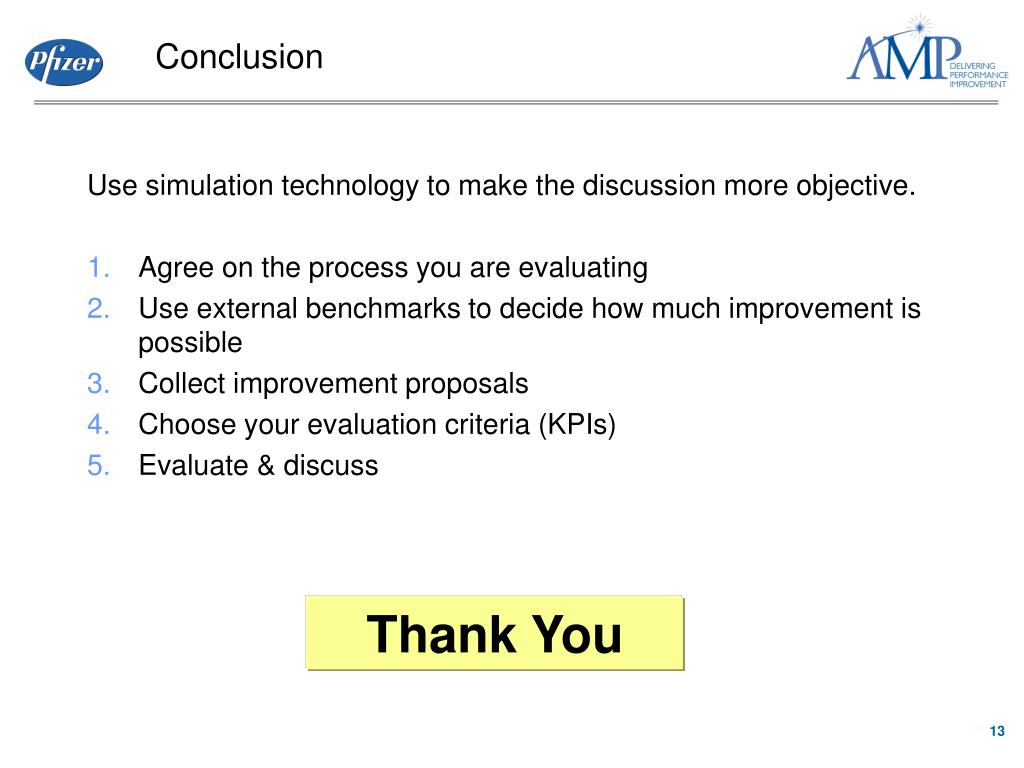 Pfizer

Conclusion

AMP DELIVERING PERFORMANCE IMPROVEMENT

Use simulation technology to make the discussion more objective.

1. Agree on the process you are evaluating
2. Use external benchmarks to decide how much improvement is possible
3. Collect improvement proposals
4. Choose your evaluation criteria (KPIs)
5. Evaluate & discuss

Thank You

13